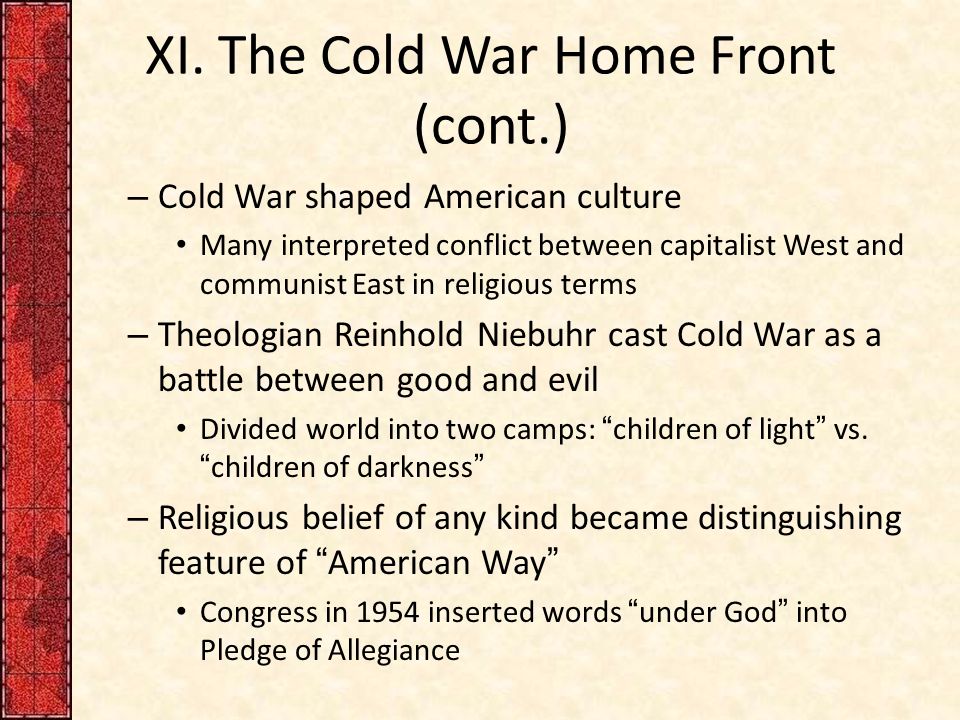 XI. The Cold War Home Front (cont.)

– Cold War shaped American culture
• Many interpreted conflict between capitalist West and communist East in religious terms
– Theologian Reinhold Niebuhr cast Cold War as a battle between good and evil
• Divided world into two camps: “children of light” vs. “children of darkness”
– Religious belief of any kind became distinguishing feature of “American Way”
• Congress in 1954 inserted words “under God” into Pledge of Allegiance